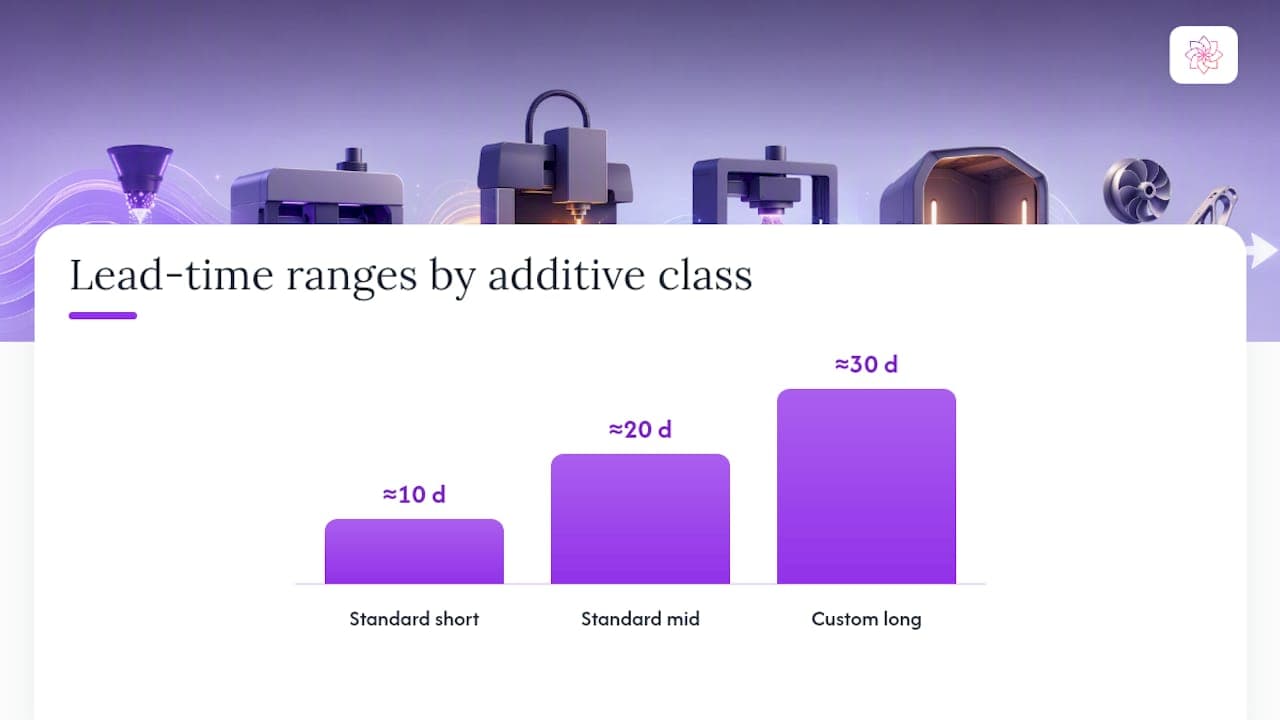 Lead-time ranges by additive class

≈10 d
≈20 d
≈30 d

Standard short
Standard mid
Custom long